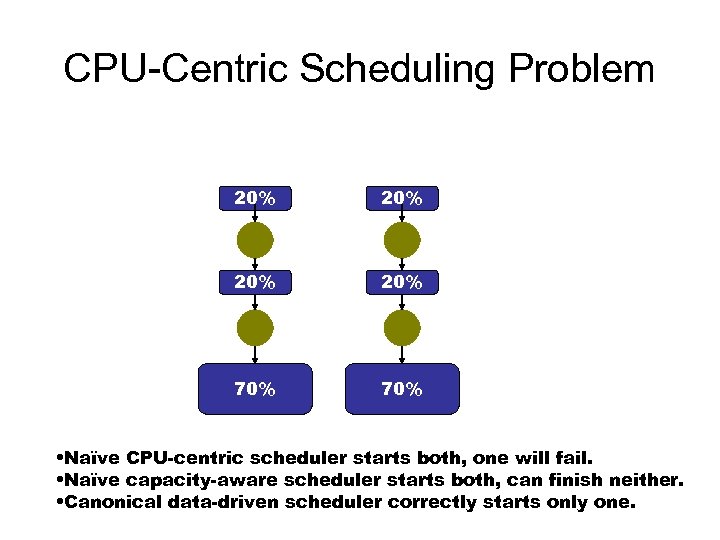 CPU-Centric Scheduling Problem

20%

20%

70%

20%

20%

70%

•Naïve CPU-centric scheduler starts both, one will fail.
•Naïve capacity-aware scheduler starts both, can finish neither.
•Canonical data-driven scheduler correctly starts only one.